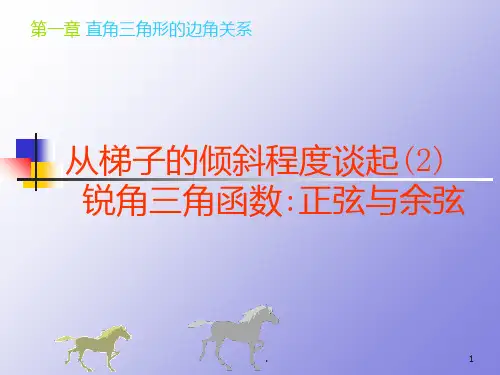 第一章 直角三角形的边角关系

从梯子的倾斜程度谈起(2)
锐角三角函数:正弦与余弦

.

1